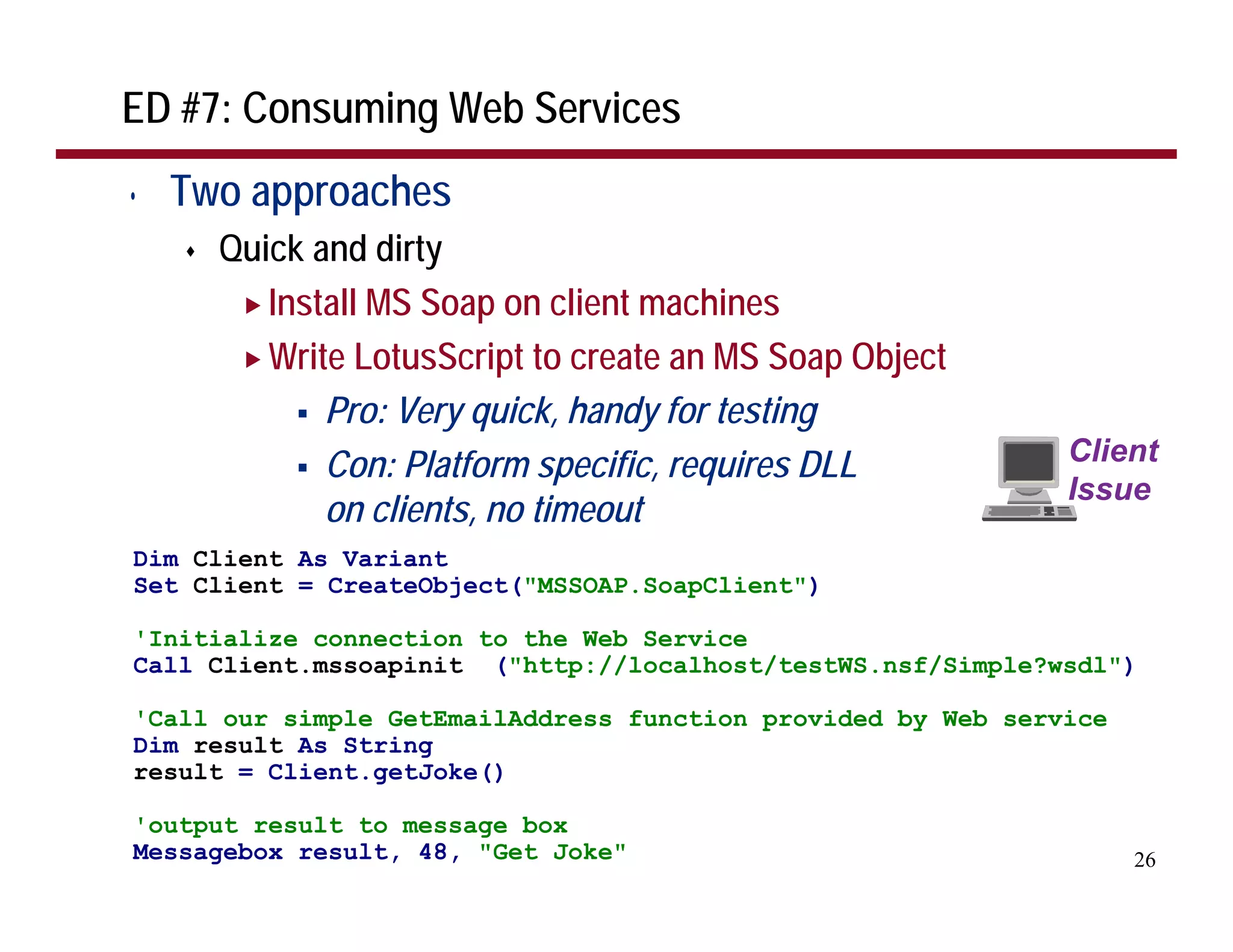 ED #7: Consuming Web Services

Two approaches

Quick and dirty

Install MS Soap on client machines

Write LotusScript to create an MS Soap Object

Pro: Very quick, handy for testing

Con: Platform specific, requires DLL on clients, no timeout

Client Issue

Dim Client As Variant
Set Client = CreateObject("MSSOAP.SoapClient")

'Initialize connection to the Web Service
Call Client.mssoapinit ("http://localhost/testWS.nsf/Simple?wsdl")

'Call our simple GetEmailAddress function provided by Web service
Dim result As String
result = Client.getJoke()

'output result to message box
Messagebox result, 48, "Get Joke"

26